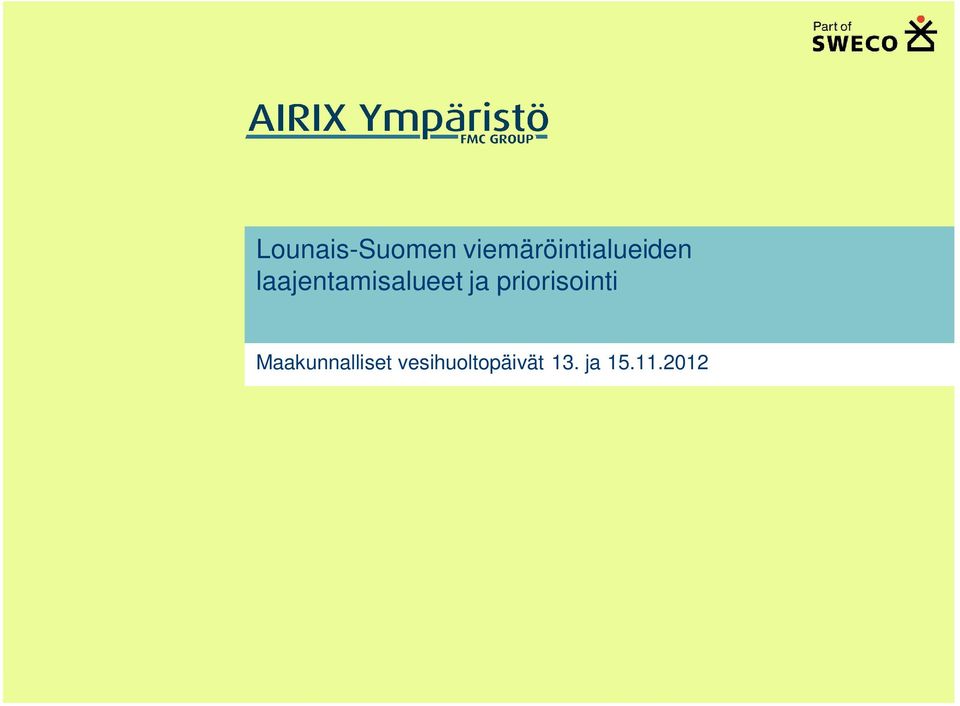 Part of
SWECO

AIRIX Ympäristö
FMC GROUP

Lounais-Suomen viemäröintialueiden laajentamisalueet ja priorisointi

Maakunnalliset vesihuoltopäivät 13. ja 15.11.2012